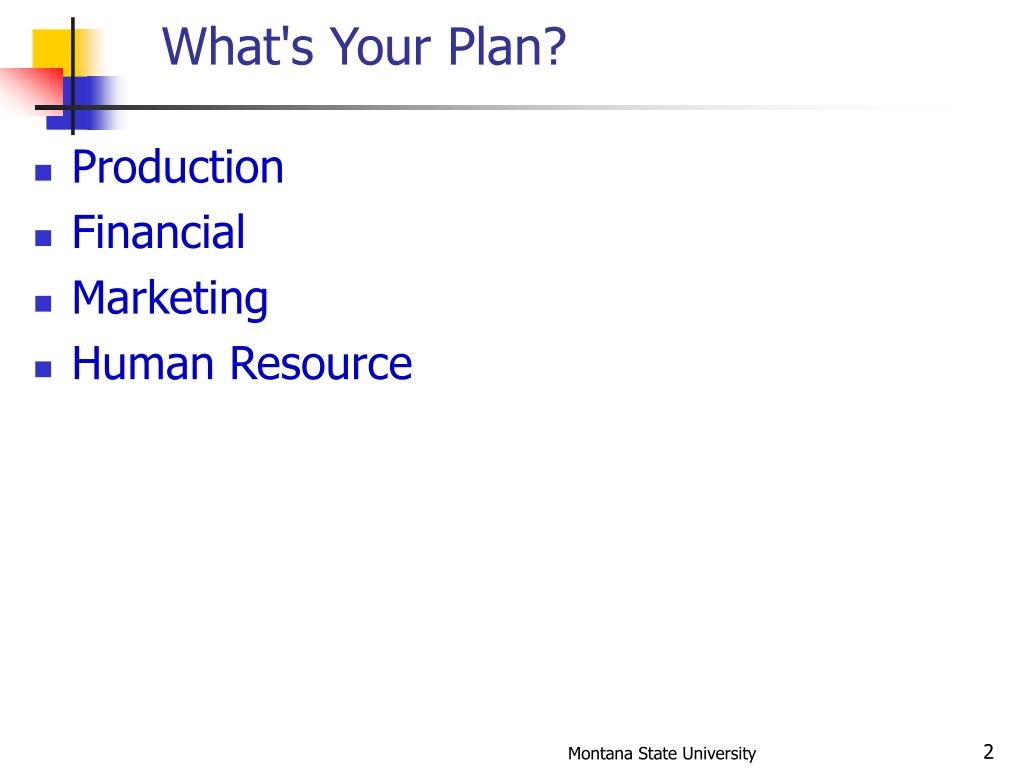 What's Your Plan?

- Production
- Financial
- Marketing
- Human Resource

Montana State University

2